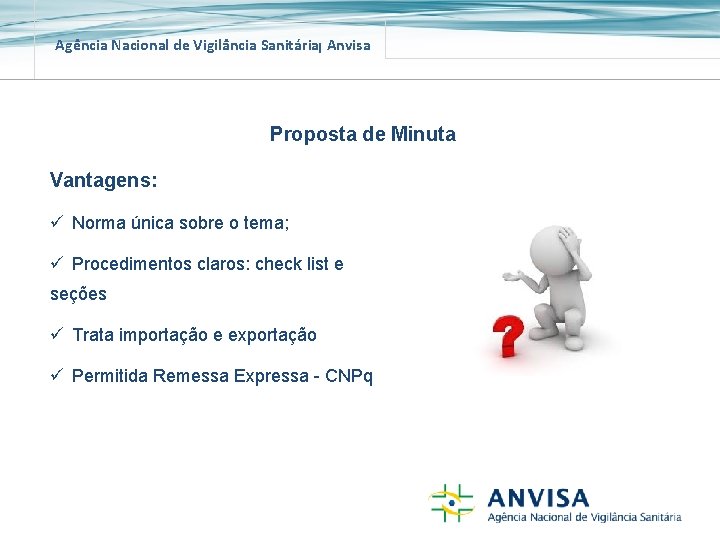 Agência Nacional de Vigilância Sanitária| Anvisa

Proposta de Minuta

Vantagens:

✓ Norma única sobre o tema;

✓ Procedimentos claros: check list e seções

✓ Trata importação e exportação

✓ Permitida Remessa Expressa - CNPq

?

ANVISA
Agência Nacional de Vigilância Sanitária